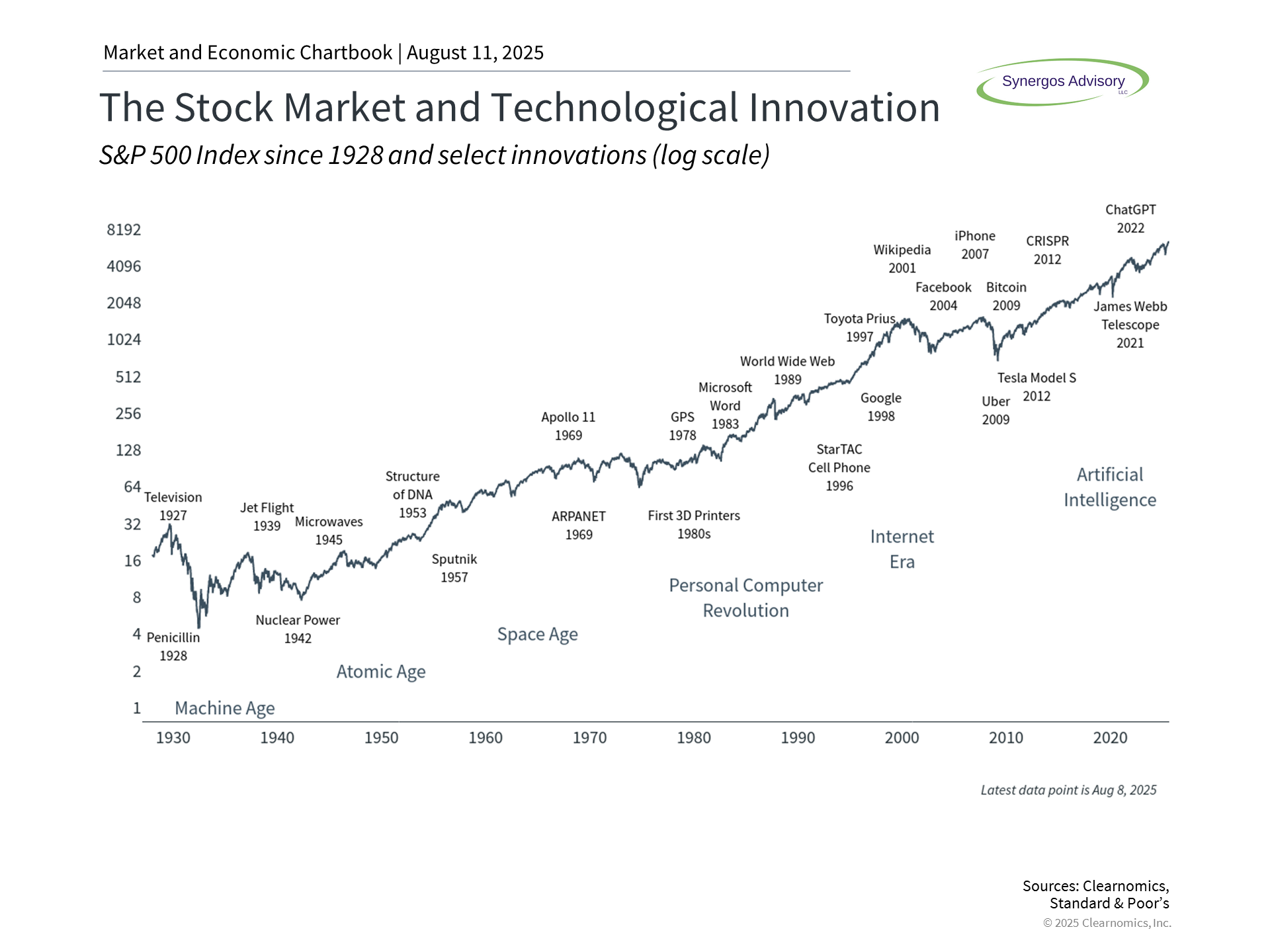 Market and Economic Chartbook | August 11, 2025

Synergos Advisory LLC

The Stock Market and Technological Innovation

S&P 500 Index since 1928 and select innovations (log scale)

8192
4096
2048
1024
512
256
128
64
32
16
8
4
2
1

Television 1927
Penicillin 1928
Jet Flight 1939
Nuclear Power 1942
Microwaves 1945
Structure of DNA 1953
Sputnik 1957
Apollo 11 1969
ARPANET 1969
GPS 1978
First 3D Printers 1980s
Microsoft Word 1983
World Wide Web 1989
StarTAC Cell Phone 1996
Toyota Prius 1997
Google 1998
Wikipedia 2001
Facebook 2004
iPhone 2007
Bitcoin 2009
Uber 2009
CRISPR 2012
Tesla Model S 2012
James Webb Telescope 2021
ChatGPT 2022

Machine Age
Atomic Age
Space Age
Personal Computer Revolution
Internet Era
Artificial Intelligence

1930 1940 1950 1960 1970 1980 1990 2000 2010 2020

Latest data point is Aug 8, 2025

Sources: Clearnomics, Standard & Poor's
© 2025 Clearnomics, Inc.